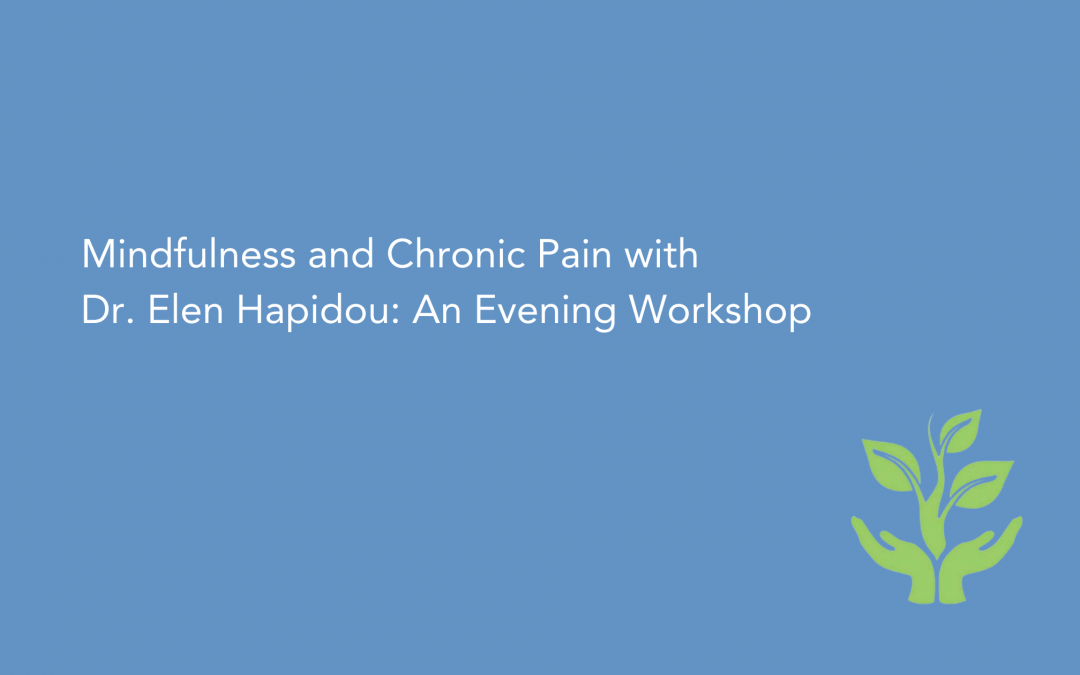 Mindfulness and Chronic Pain with Dr. Elen Hapidou: An Evening Workshop